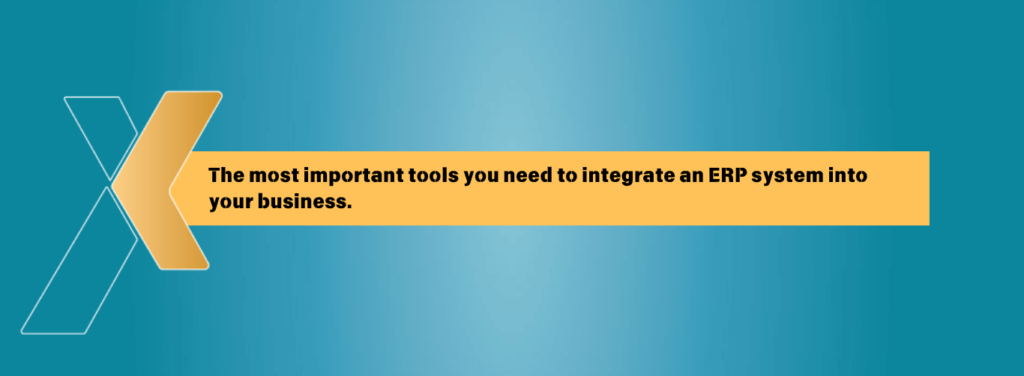 The most important tools you need to integrate an ERP system into your business.